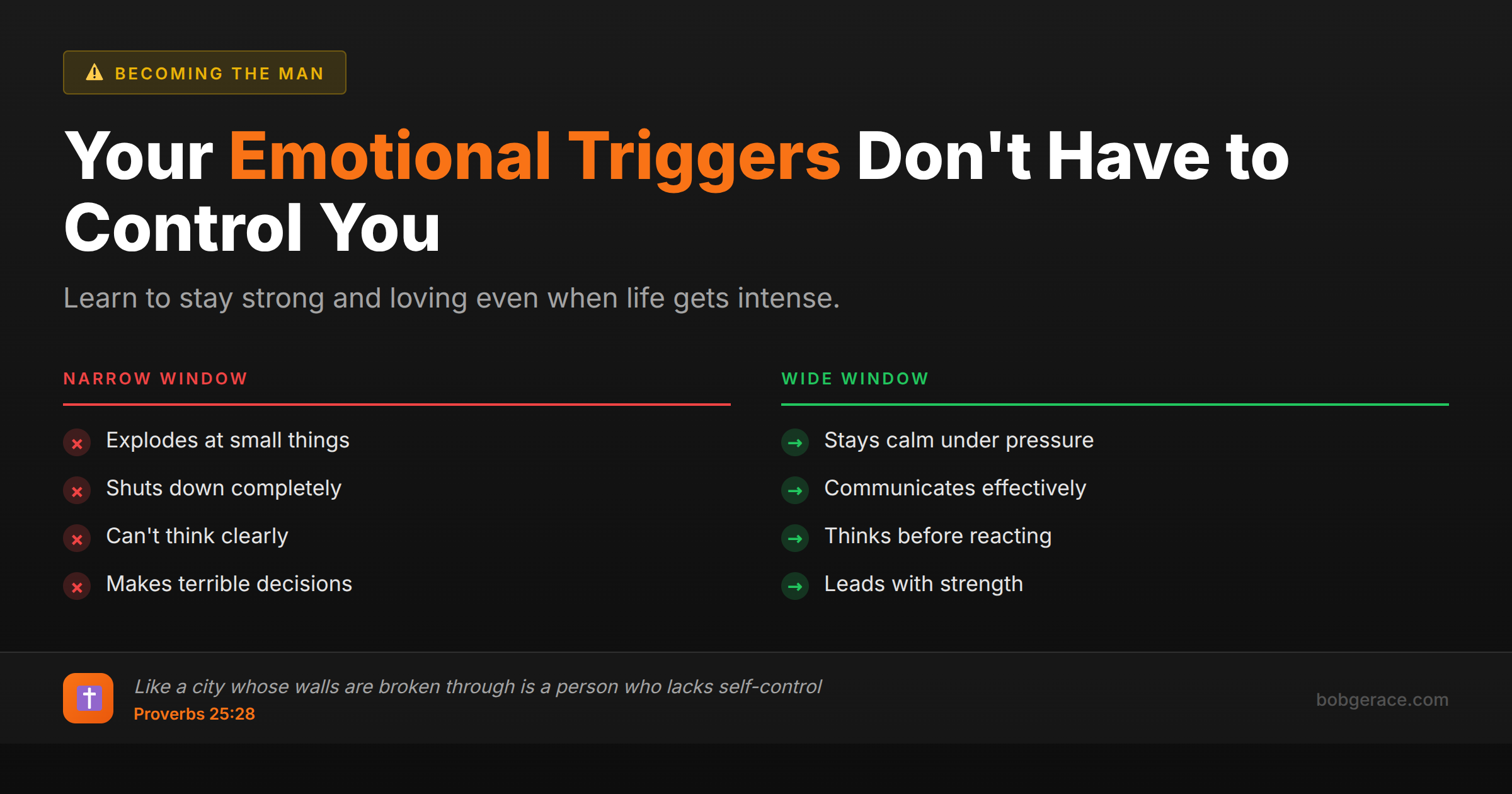 BECOMING THE MAN

Your Emotional Triggers Don't Have to Control You

Learn to stay strong and loving even when life gets intense.

NARROW WINDOW

Explodes at small things
Shuts down completely
Can't think clearly
Makes terrible decisions

WIDE WINDOW

Stays calm under pressure
Communicates effectively
Thinks before reacting
Leads with strength

Like a city whose walls are broken through is a person who lacks self-control
Proverbs 25:28

bobgerace.com